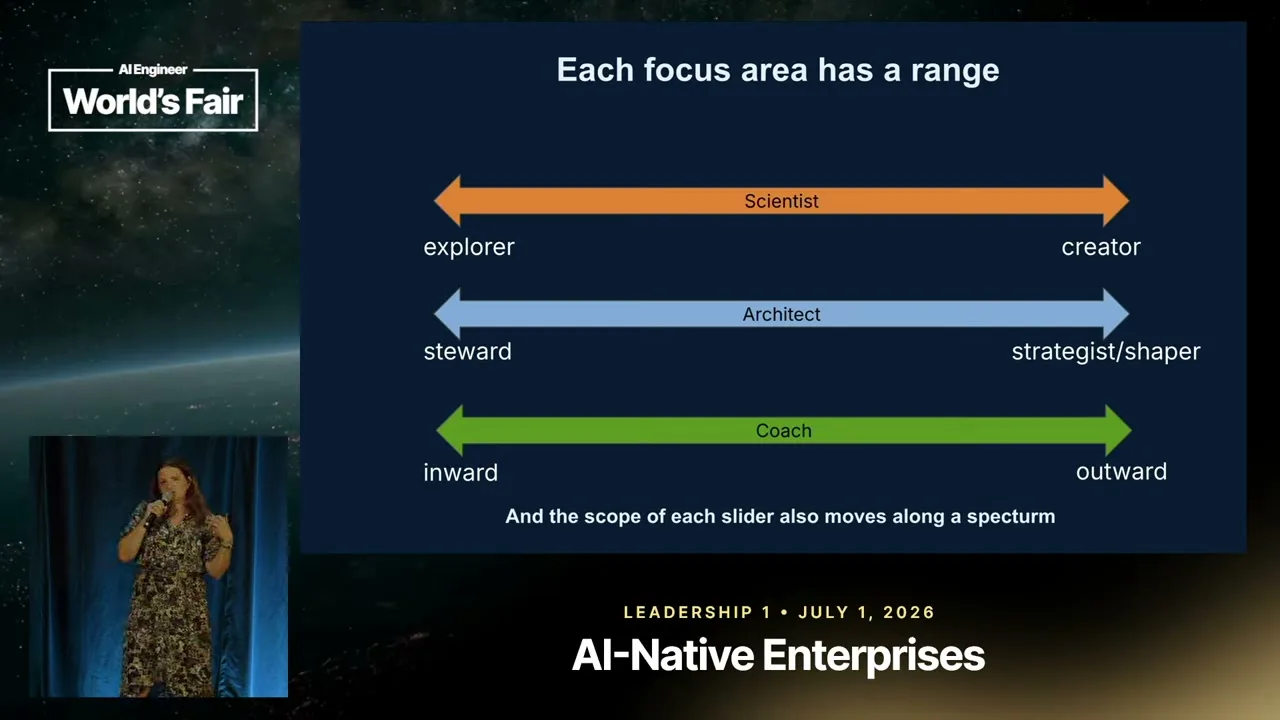 AI Engineer
World's Fair

Each focus area has a range

Scientist

explorer

creator

Architect

steward

strategist/shaper

Coach

inward

outward

And the scope of each slider also moves along a specturm

LEADERSHIP 1 • JULY 1, 2026

AI-Native Enterprises